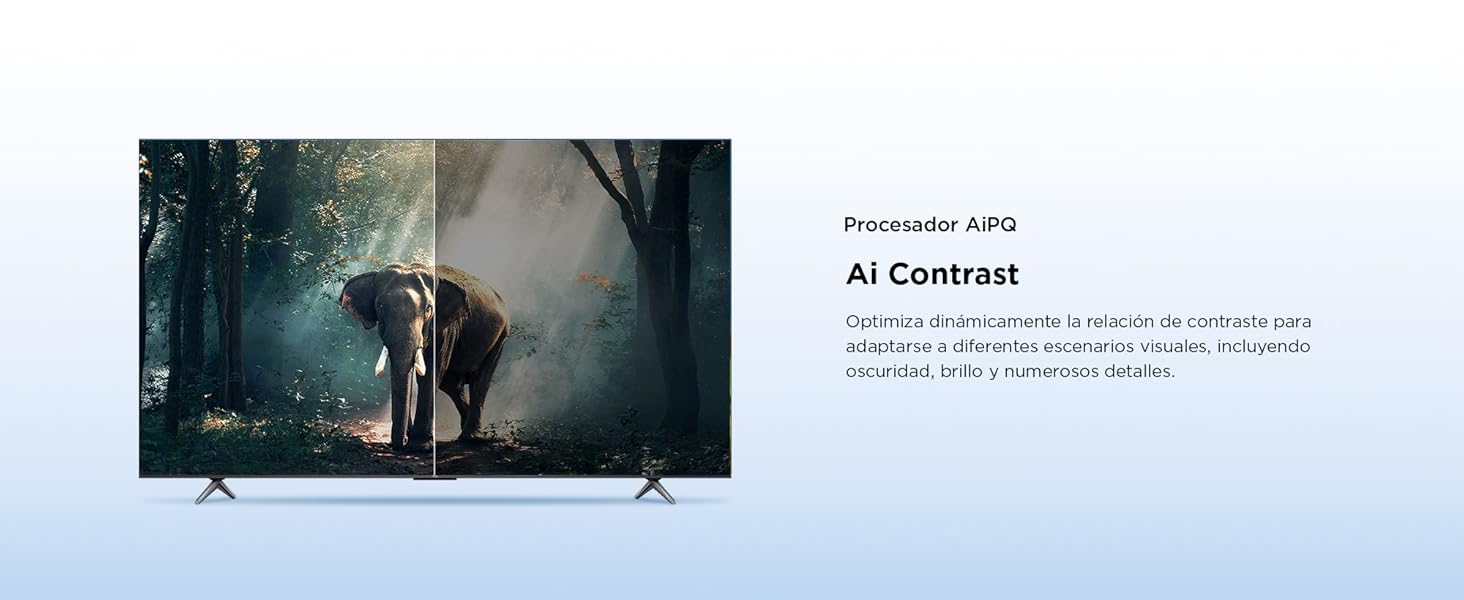 Procesador AiPQ

Ai Contrast

Optimiza dinámicamente la relación de contraste para adaptarse a diferentes escenarios visuales, incluyendo oscuridad, brillo y numerosos detalles.